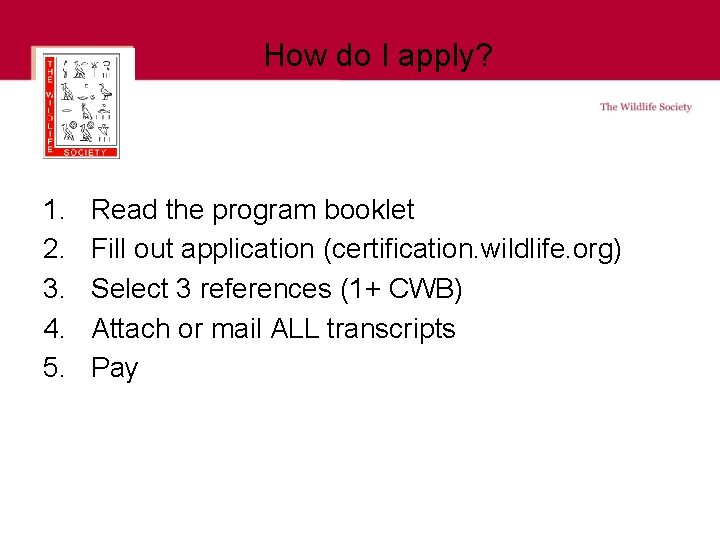 THE WILDLIFE SOCIETY

How do I apply?

The Wildlife Society

1. Read the program booklet
2. Fill out application (certification.wildlife.org)
3. Select 3 references (1+ CWB)
4. Attach or mail ALL transcripts
5. Pay